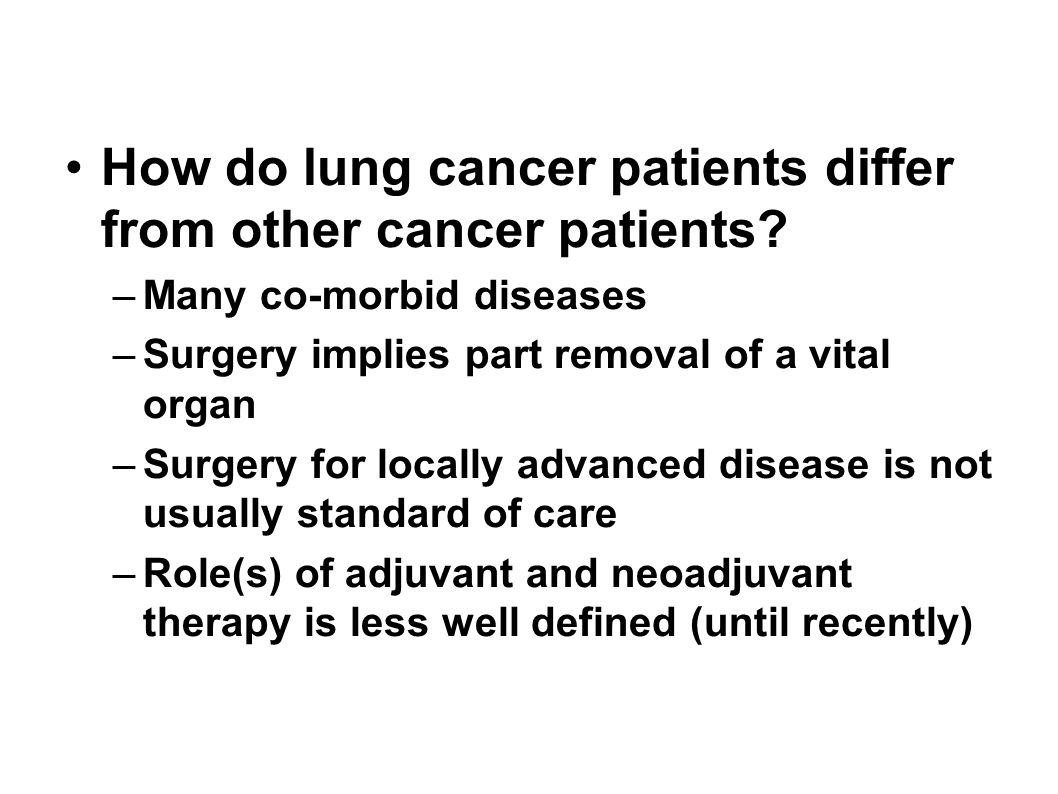 • How do lung cancer patients differ from other cancer patients?

– Many co-morbid diseases

– Surgery implies part removal of a vital organ

– Surgery for locally advanced disease is not usually standard of care

– Role(s) of adjuvant and neoadjuvant therapy is less well defined (until recently)